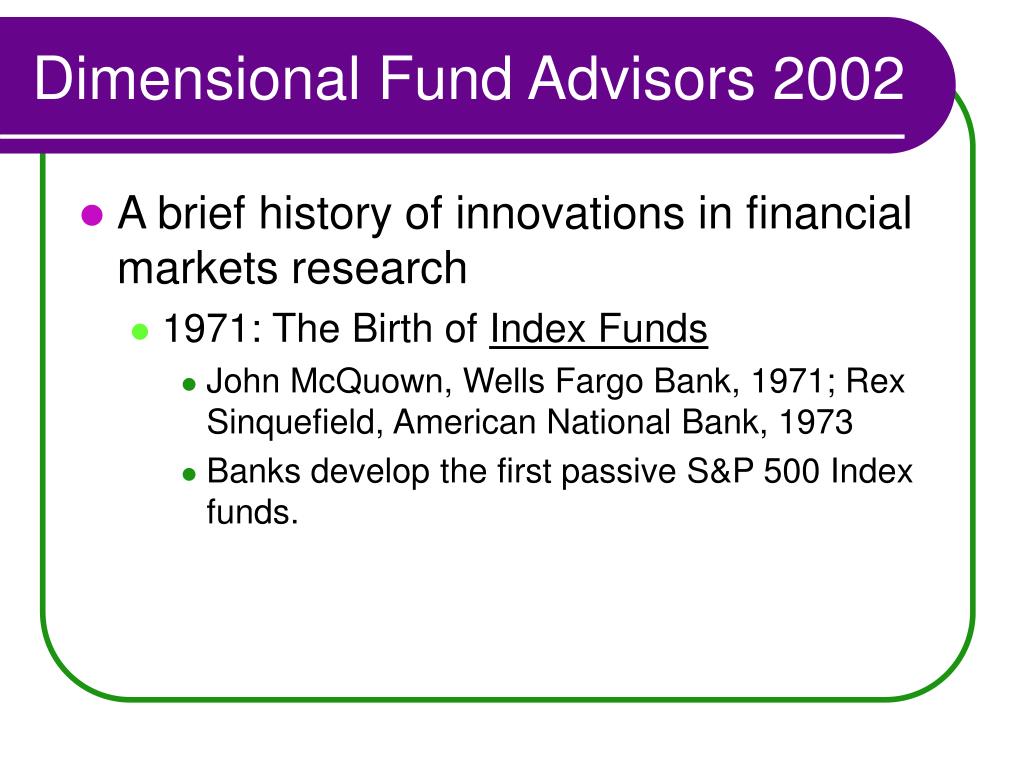 Dimensional Fund Advisors 2002

A brief history of innovations in financial markets research

1971: The Birth of Index Funds

John McQuown, Wells Fargo Bank, 1971; Rex Sinquefield, American National Bank, 1973

Banks develop the first passive S&P 500 Index funds.